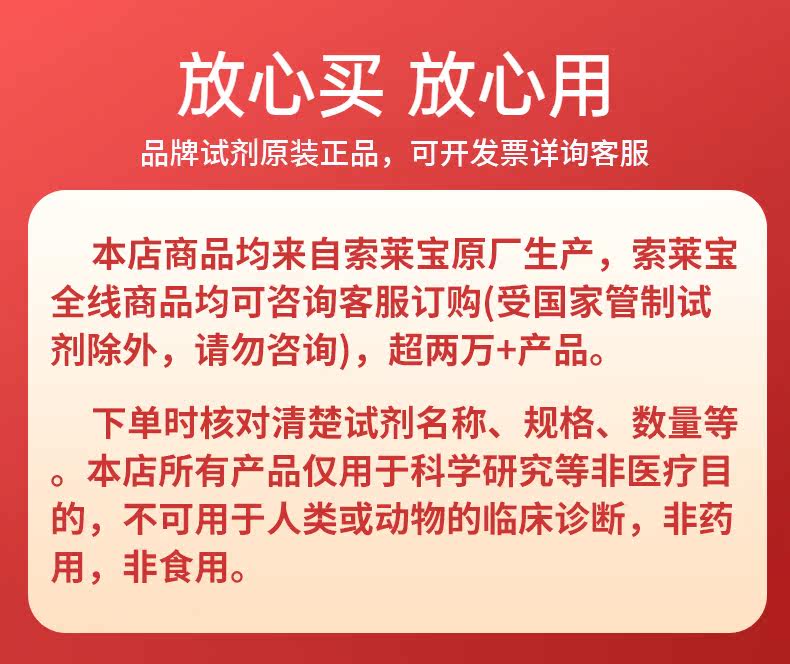 放心买 放心用

品牌试剂原装正品，可开发票详询客服

本店商品均来自索莱宝原厂生产，索莱宝全线商品均可咨询客服订购(受国家管制试剂除外，请勿咨询)，超两万+产品。

下单时核对清楚试剂名称、规格、数量等。本店所有产品仅用于科学研究等非医疗目的，不可用于人类或动物的临床诊断，非药用，非食用。